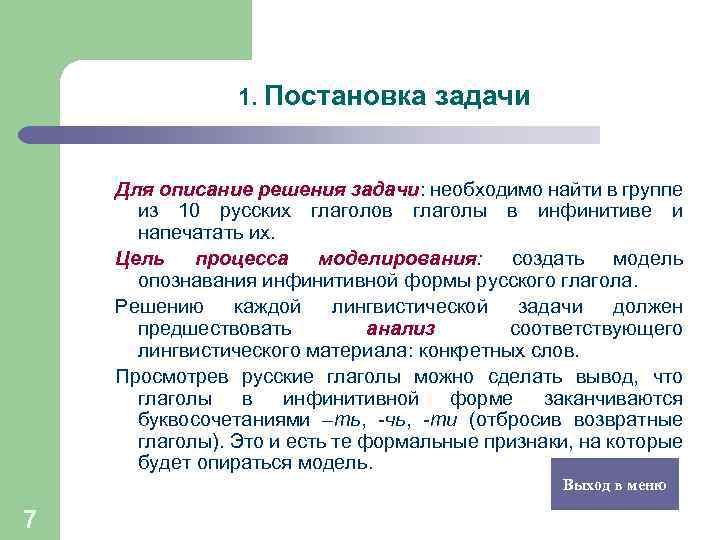 1. Постановка задачи

Для описание решения задачи: необходимо найти в группе из 10 русских глаголов глаголы в инфинитиве и напечатать их.

Цель процесса моделирования: создать модель опознавания инфинитивной формы русского глагола.

Решению каждой лингвистической задачи должен предшествовать анализ соответствующего лингвистического материала: конкретных слов.

Просмотрев русские глаголы можно сделать вывод, что глаголы в инфинитивной форме заканчиваются буквосочетаниями –ть, -чь, -ти (отбросив возвратные глаголы). Это и есть те формальные признаки, на которые будет опираться модель.

Выход в меню

7